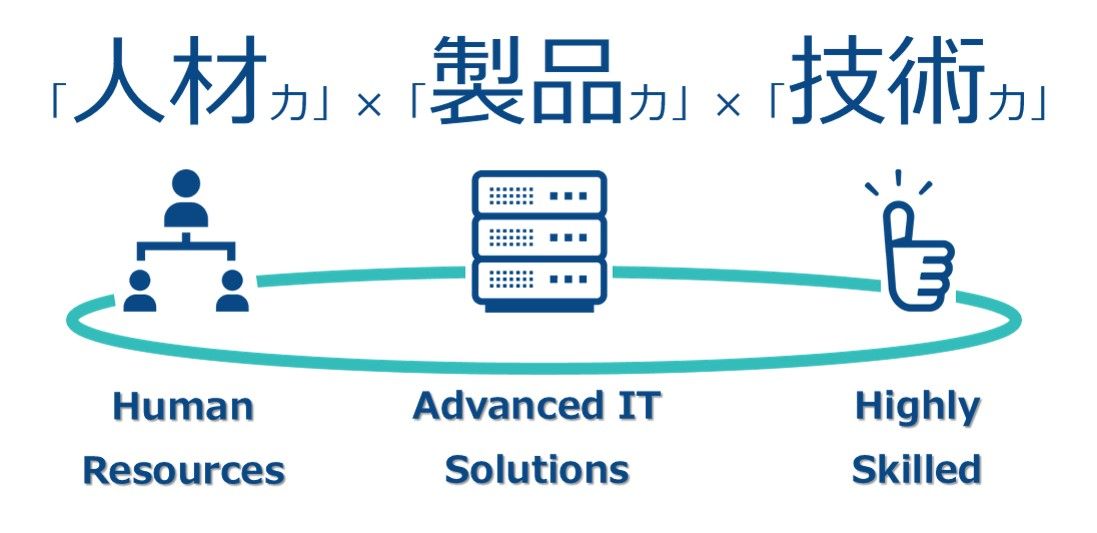 「人材力」×「製品力」×「技術力」

Human Resources

Advanced IT Solutions

Highly Skilled